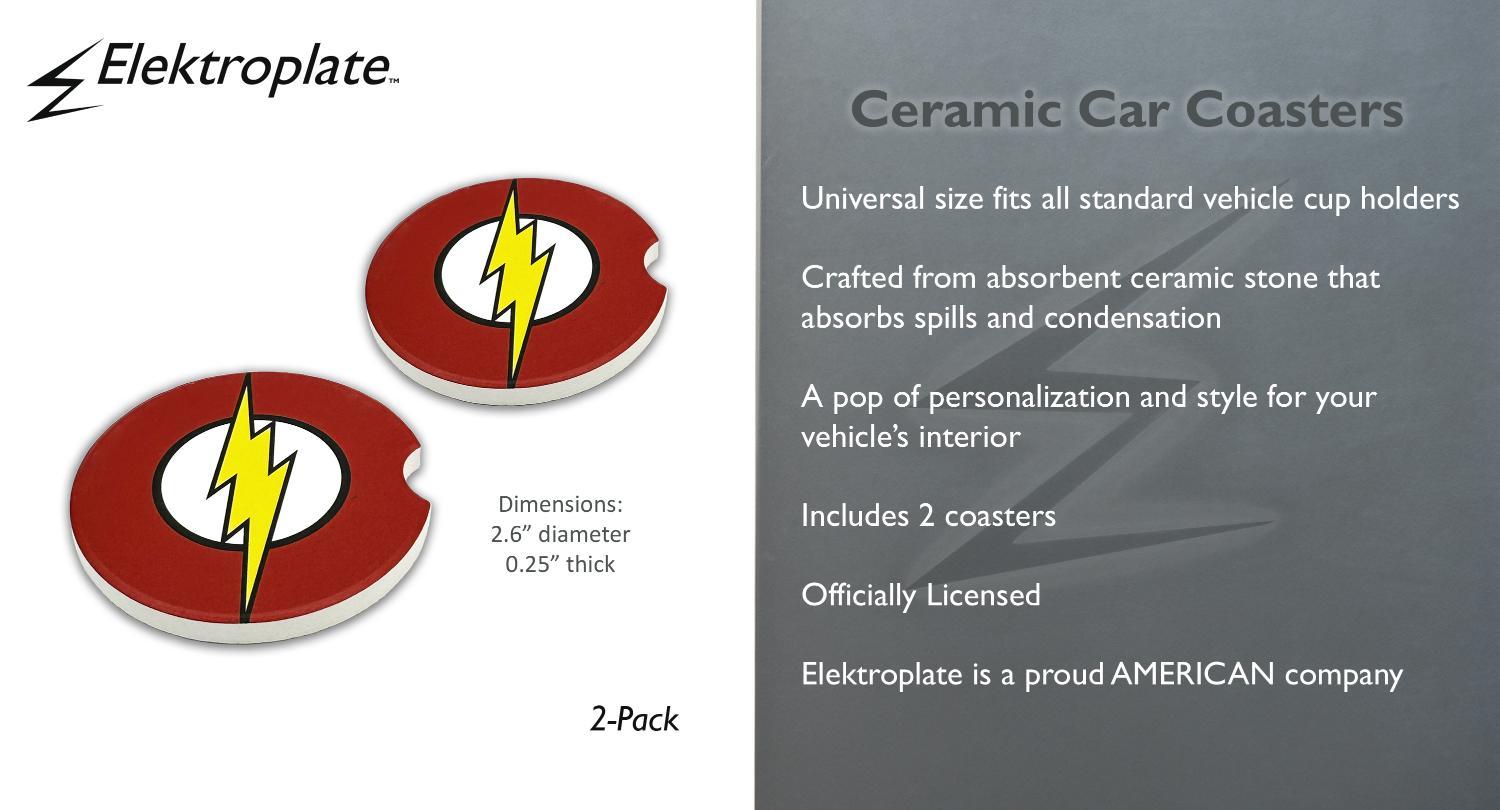 Elektroplate™

Dimensions:
2.6” diameter
0.25” thick

2-Pack

Ceramic Car Coasters

Universal size fits all standard vehicle cup holders

Crafted from absorbent ceramic stone that absorbs spills and condensation

A pop of personalization and style for your vehicle’s interior

Includes 2 coasters

Officially Licensed

Elektroplate is a proud AMERICAN company